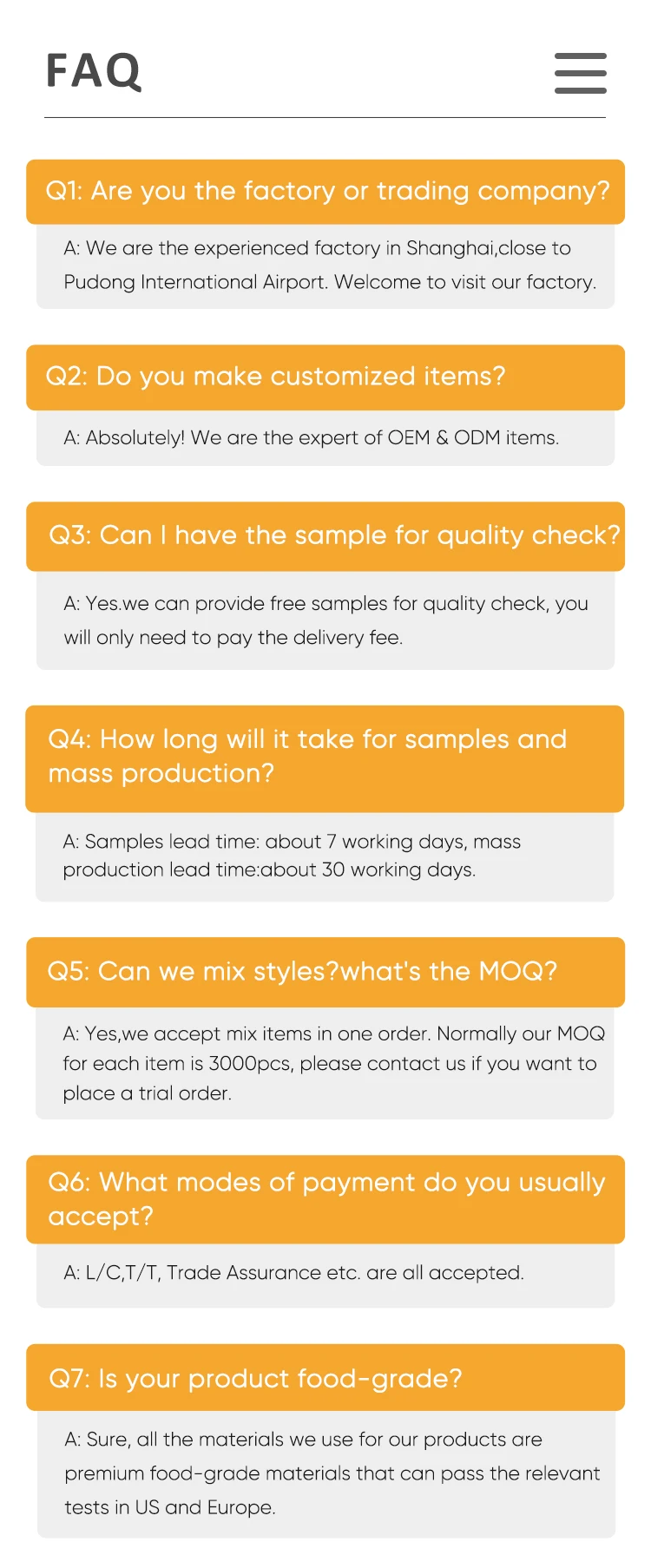 FAQ

Q1: Are you the factory or trading company?

A: We are the experienced factory in Shanghai,close to Pudong International Airport. Welcome to visit our factory.

Q2: Do you make customized items?

A: Absolutely! We are the expert of OEM & ODM items.

Q3: Can I have the sample for quality check?

A: Yes.we can provide free samples for quality check, you will only need to pay the delivery fee.

Q4: How long will it take for samples and mass production?

A: Samples lead time: about 7 working days, mass production lead time:about 30 working days.

Q5: Can we mix styles?what's the MOQ?

A: Yes,we accept mix items in one order. Normally our MOQ for each item is 3000pcs, please contact us if you want to place a trial order.

Q6: What modes of payment do you usually accept?

A: L/C,T/T, Trade Assurance etc. are all accepted.

Q7: Is your product food-grade?

A: Sure, all the materials we use for our products are premium food-grade materials that can pass the relevant tests in US and Europe.